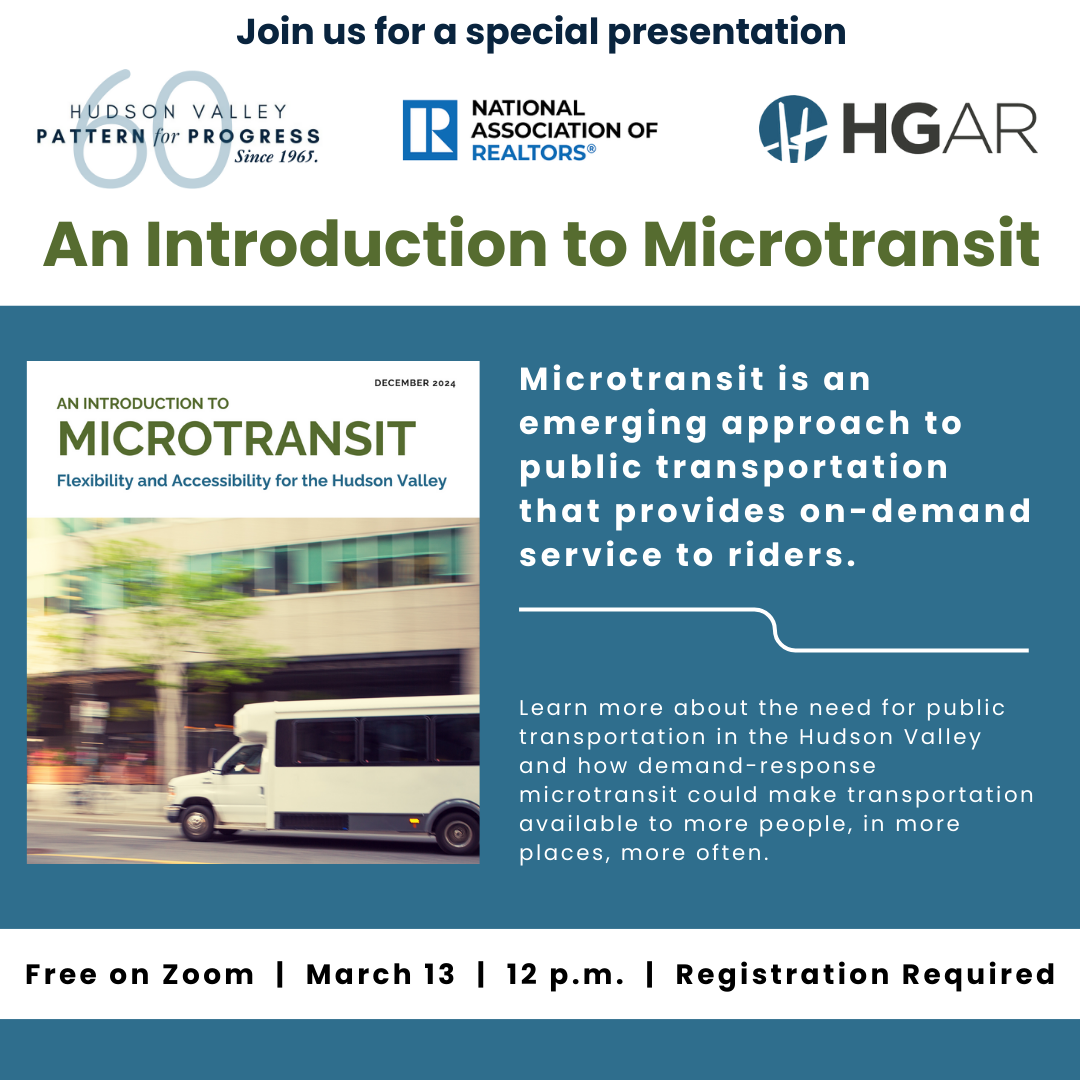 Join us for a special presentation

60 HUDSON VALLEY PATTERN for PROGRESS Since 1965.

NATIONAL ASSOCIATION OF REALTORS®

HGAR

An Introduction to Microtransit

DECEMBER 2024

AN INTRODUCTION TO MICROTRANSIT

Flexibility and Accessibility for the Hudson Valley

Microtransit is an emerging approach to public transportation that provides on-demand service to riders.

Learn more about the need for public transportation in the Hudson Valley and how demand-response microtransit could make transportation available to more people, in more places, more often.

Free on Zoom | March 13 | 12 p.m. | Registration Required